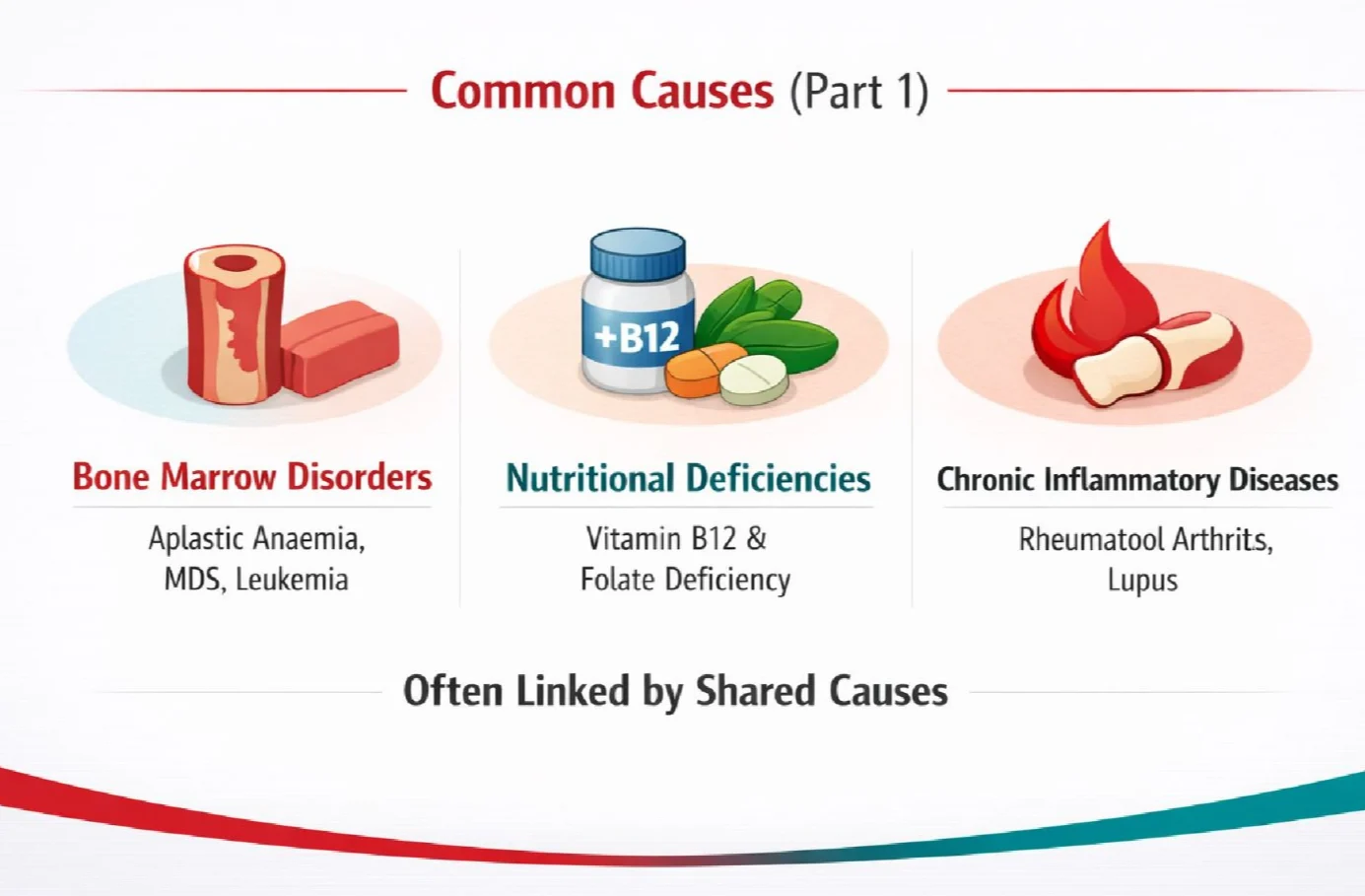 Common Causes (Part 1)

+B12

Bone Marrow Disorders

Aplastic Anaemia, MDS, Leukemia

Nutritional Deficiencies

Vitamin B12 & Folate Deficiency

Chronic Inflammatory Diseases

Rheumatool Arthrits, Lupus

Often Linked by Shared Causes